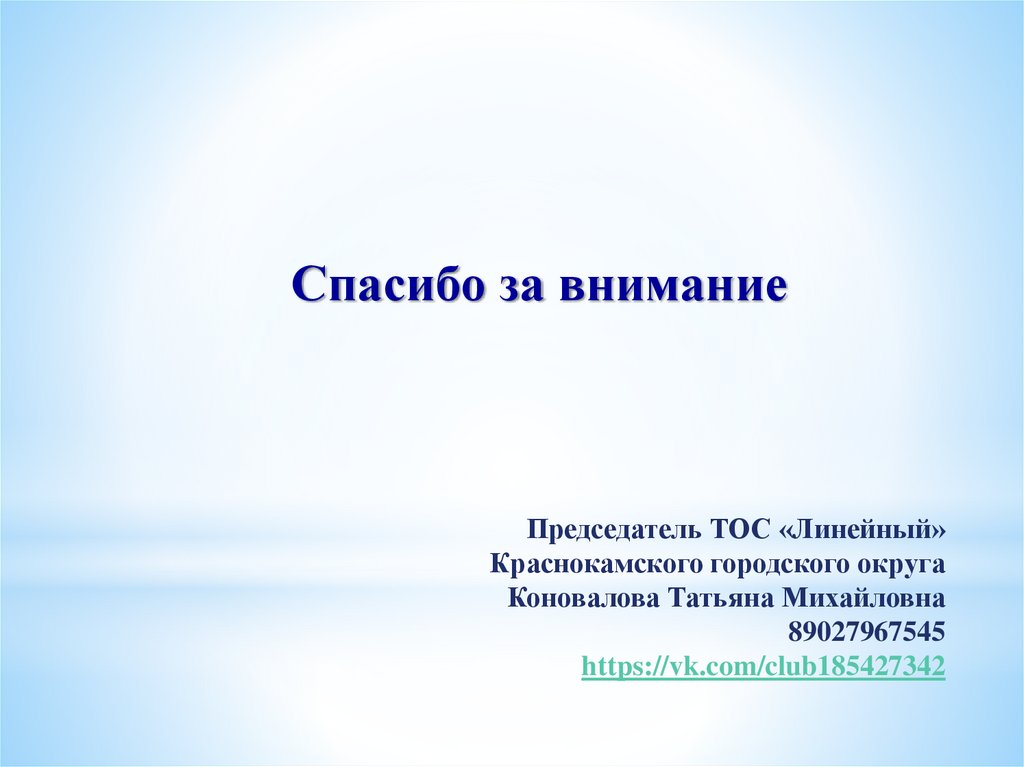 Спасибо за внимание

Председатель ТОС «Линейный»
Краснокамского городского округа
Коновалова Татьяна Михайловна
89027967545
https://vk.com/club185427342